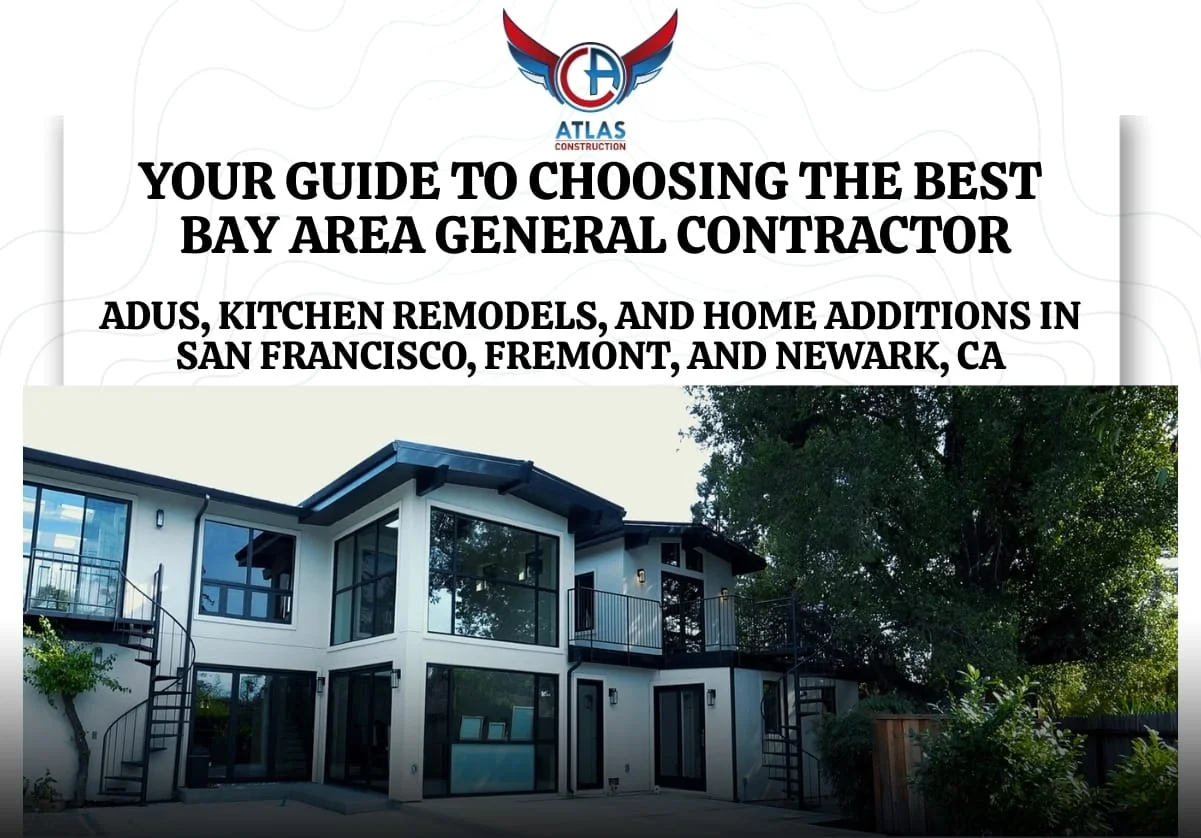 CA
ATLAS
CONSTRUCTION

YOUR GUIDE TO CHOOSING THE BEST BAY AREA GENERAL CONTRACTOR

ADUS, KITCHEN REMODELS, AND HOME ADDITIONS IN SAN FRANCISCO, FREMONT, AND NEWARK, CA